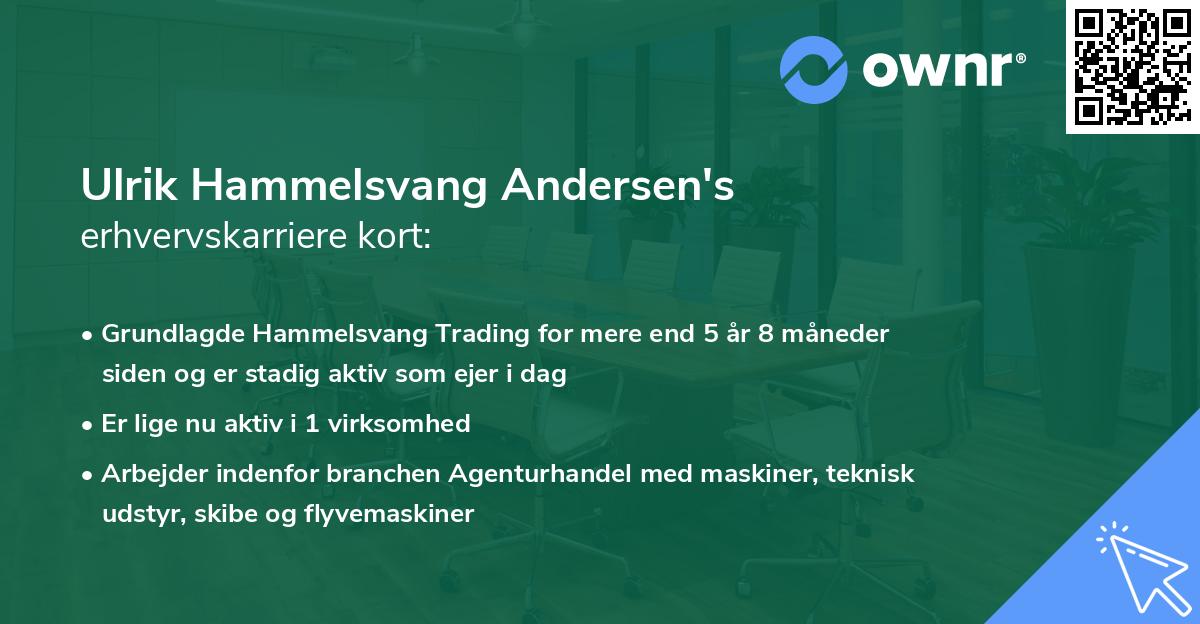 ownr®

Ulrik Hammelsvang Andersen's
erhvervskarriere kort:

• Grundlagde Hammelsvang Trading for mere end 5 år 8 måneder siden og er stadig aktiv som ejer i dag
• Er lige nu aktiv i 1 virksomhed
• Arbejder indenfor branchen Agenturhandel med maskiner, teknisk udstyr, skibe og flyvemaskiner